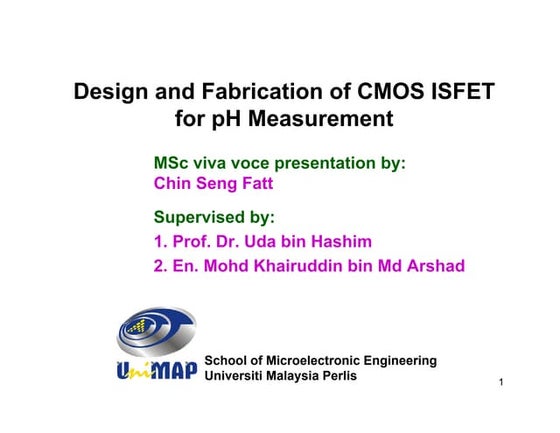 Design and Fabrication of CMOS ISFET for pH Measurement

MSc viva voce presentation by:
Chin Seng Fatt

Supervised by:
1. Prof. Dr. Uda bin Hashim
2. En. Mohd Khairuddin bin Md Arshad

UniMAP

School of Microelectronic Engineering
Universiti Malaysia Perlis

1